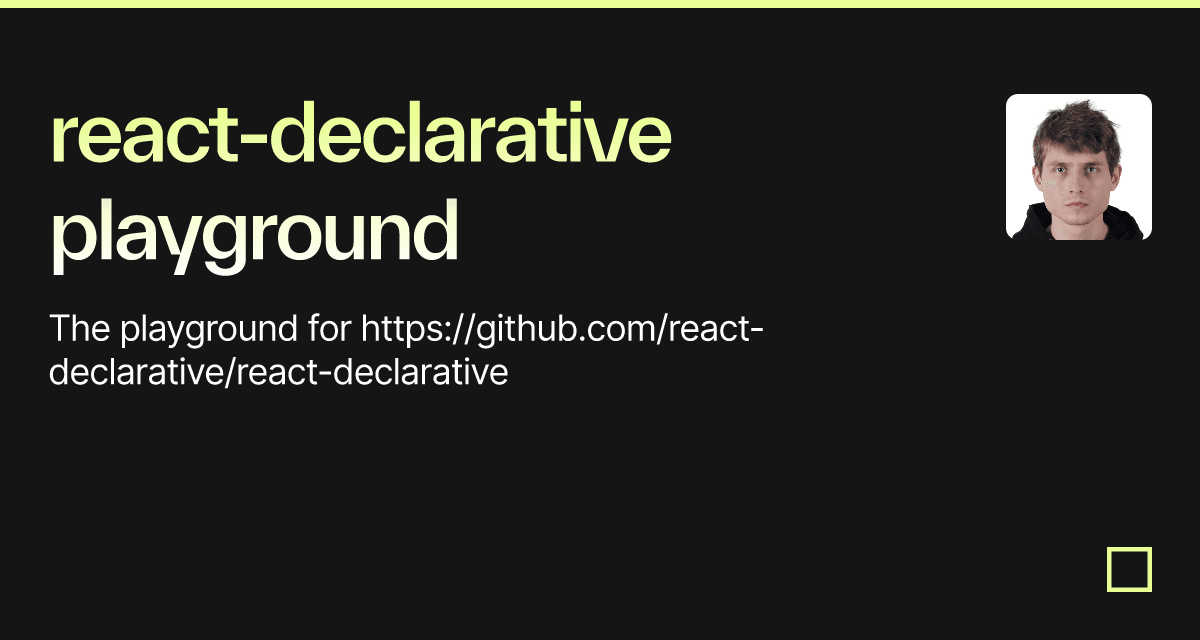 react-declarative playground

The playground for https://github.com/react-declarative/react-declarative